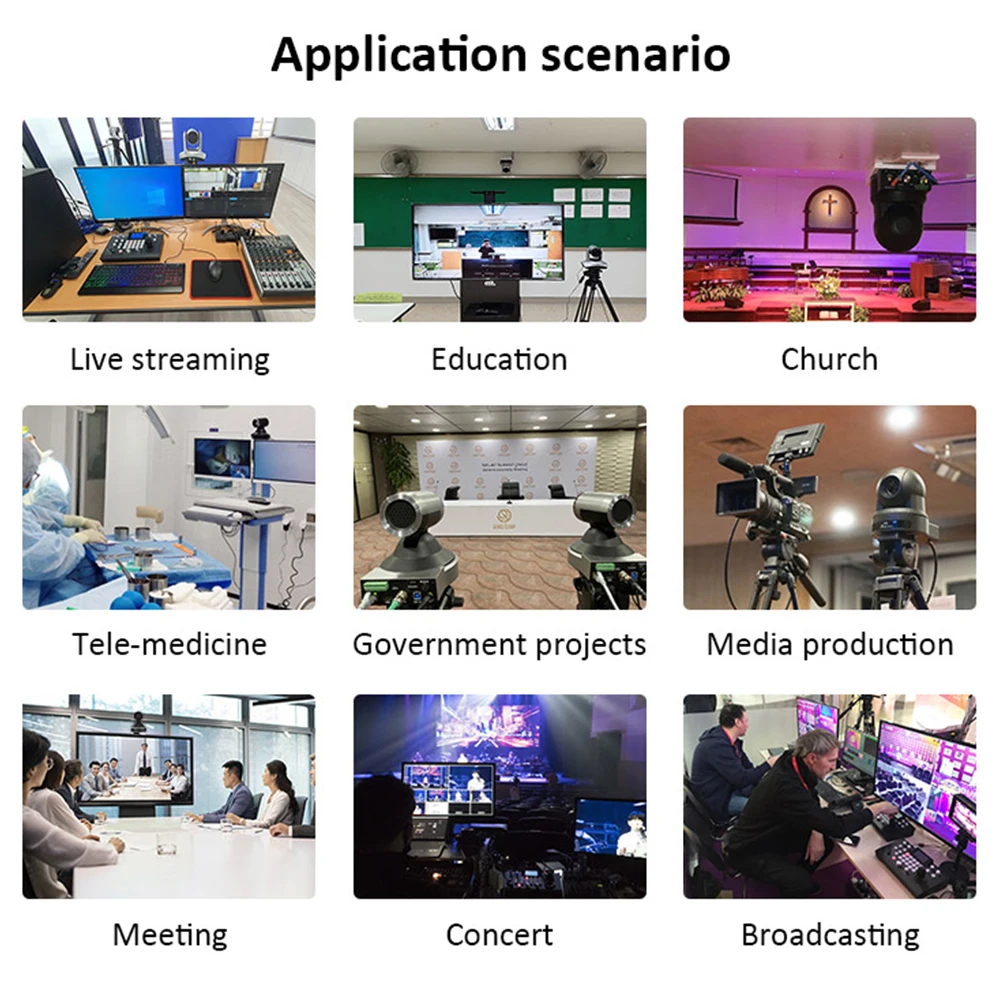 Application scenario

Live streaming

Education

Church

Tele-medicine

Government projects

Media production

Meeting

Concert

Broadcasting